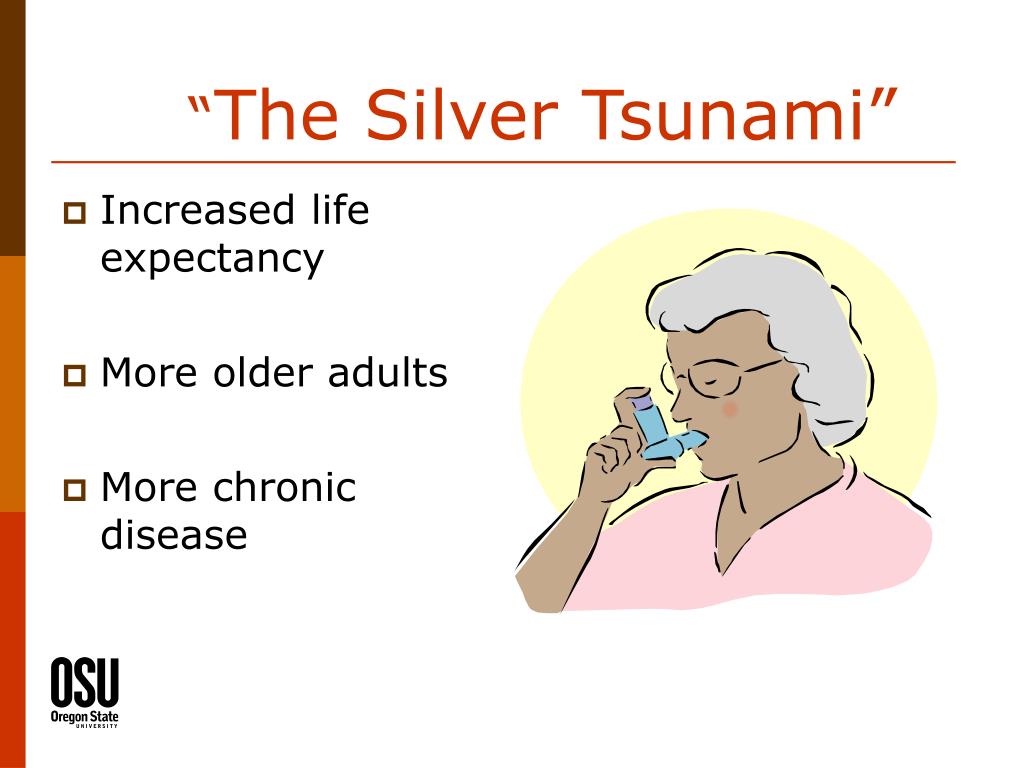 “The Silver Tsunami”

Increased life expectancy

More older adults

More chronic disease

OSU
Oregon State
UNIVERSITY